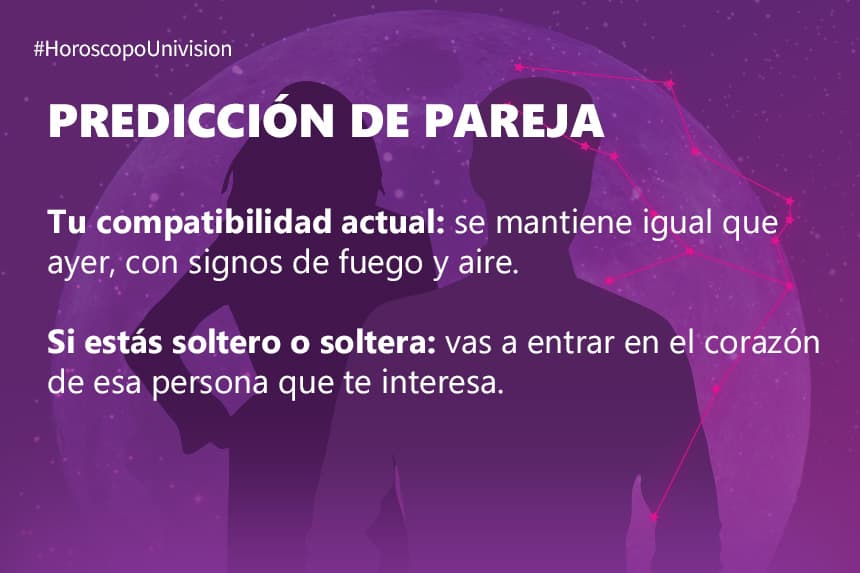 #HoroscopoUnivision

PREDICCIÓN DE PAREJA

Tu compatibilidad actual: se mantiene igual que ayer, con signos de fuego y aire.

Si estás soltero o soltera: vas a entrar en el corazón de esa persona que te interesa.